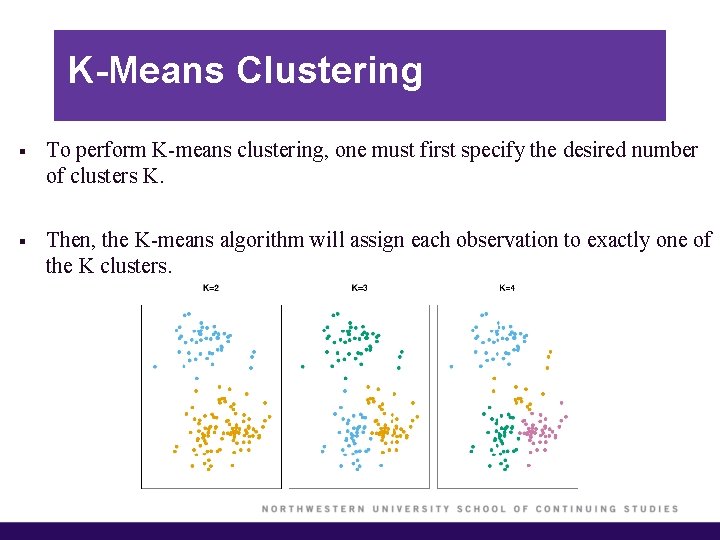 K-Means Clustering

▪ To perform K-means clustering, one must first specify the desired number of clusters K.

▪ Then, the K-means algorithm will assign each observation to exactly one of the K clusters.

K=2

K=3

K=4

NORTHWESTERN UNIVERSITY SCHOOL OF CONTINUING STUDIES